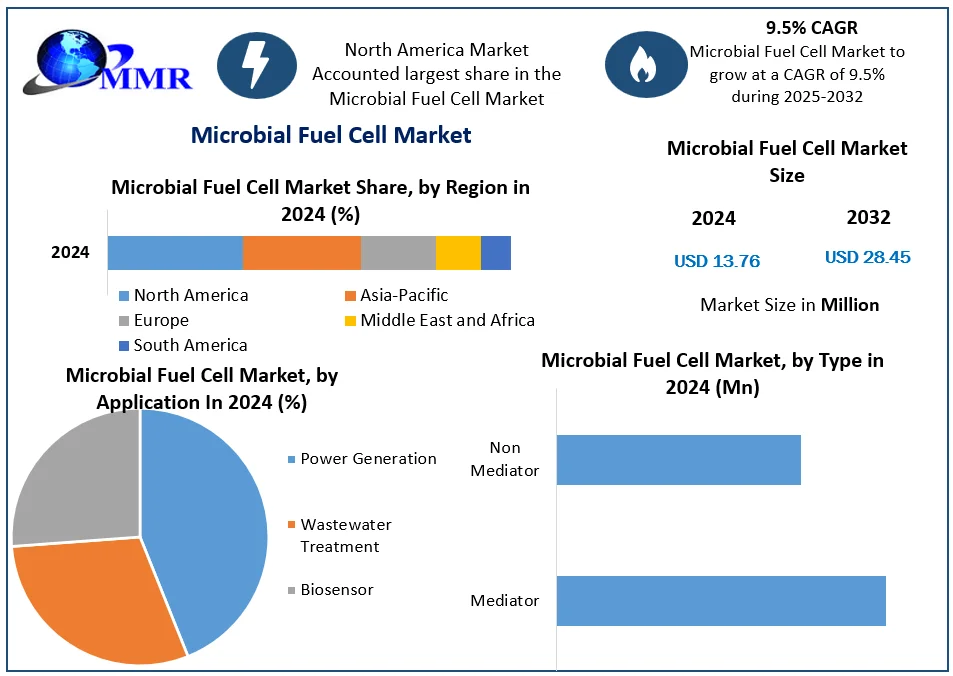 MMR

North America Market Accounted largest share in the Microbial Fuel Cell Market

9.5% CAGR
Microbial Fuel Cell Market to grow at a CAGR of 9.5% during 2025-2032

Microbial Fuel Cell Market

Microbial Fuel Cell Market Share, by Region in 2024 (%)

2024

North America
Asia-Pacific
Europe
Middle East and Africa
South America

Microbial Fuel Cell Market Size

2024
2032
USD 13.76
USD 28.45

Market Size in Million

Microbial Fuel Cell Market, by Application In 2024 (%)

Power Generation
Wastewater Treatment
Biosensor

Microbial Fuel Cell Market, by Type in 2024 (Mn)

Non Mediator
Mediator